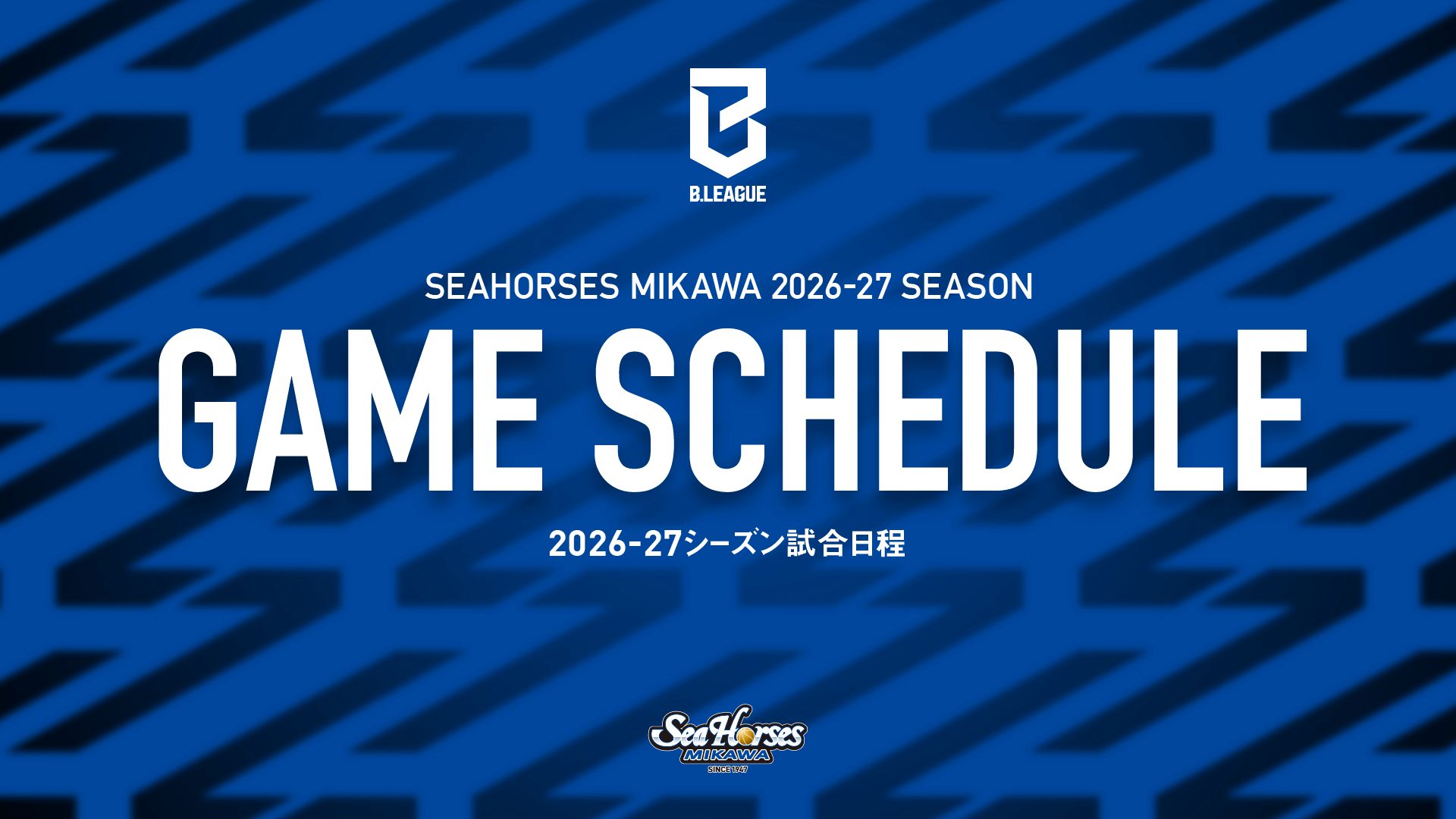 B.LEAGUE

SEAHORSES MIKAWA 2026-27 SEASON

GAME SCHEDULE

2026-27シーズン試合日程

SeaHorses
MIKAWA
SINCE 1947